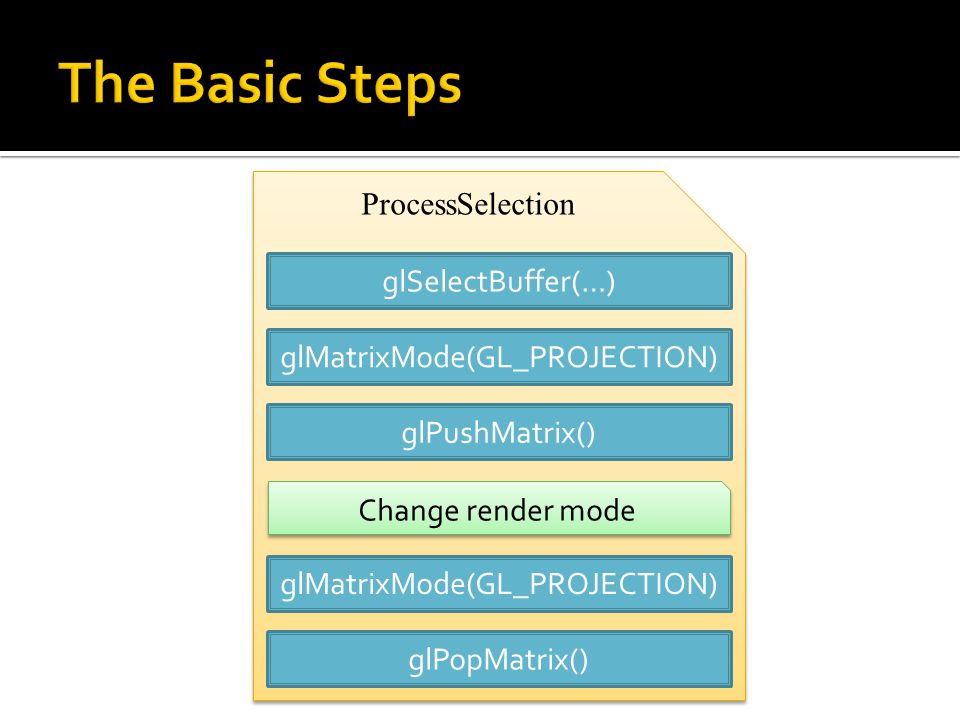 The Basic Steps

ProcessSelection

glSelectBuffer(...)

glMatrixMode(GL_PROJECTION)

glPushMatrix()

Change render mode

glMatrixMode(GL_PROJECTION)

glPopMatrix()